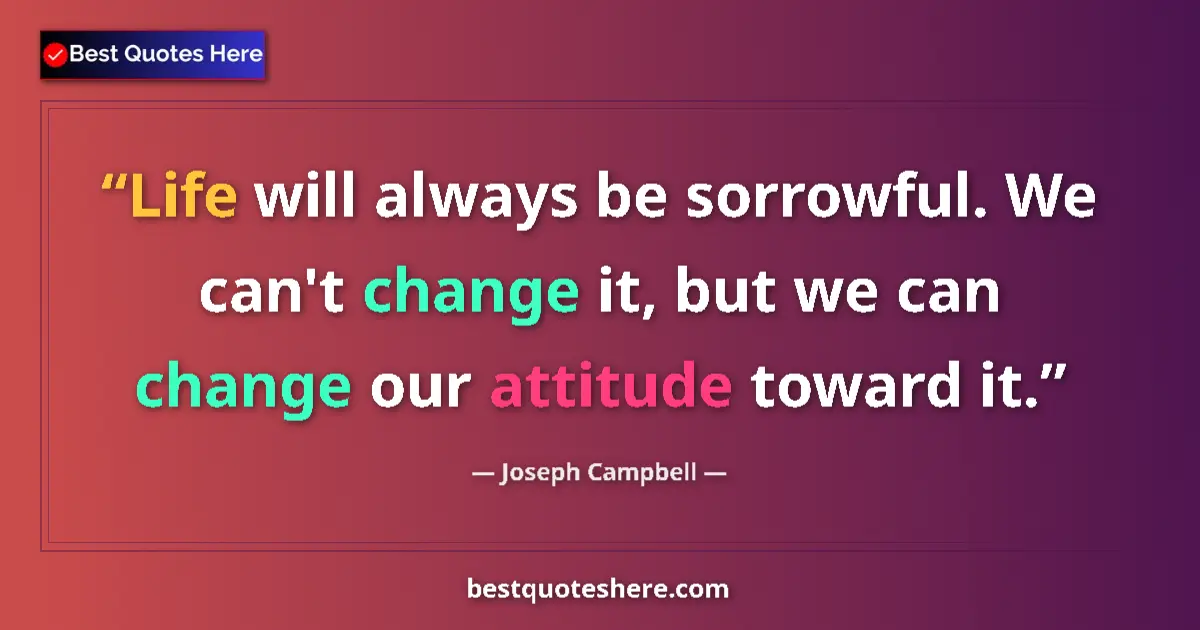 Best Quotes Here

“Life will always be sorrowful. We can't change it, but we can change our attitude toward it.”

— Joseph Campbell —

bestquoteshere.com